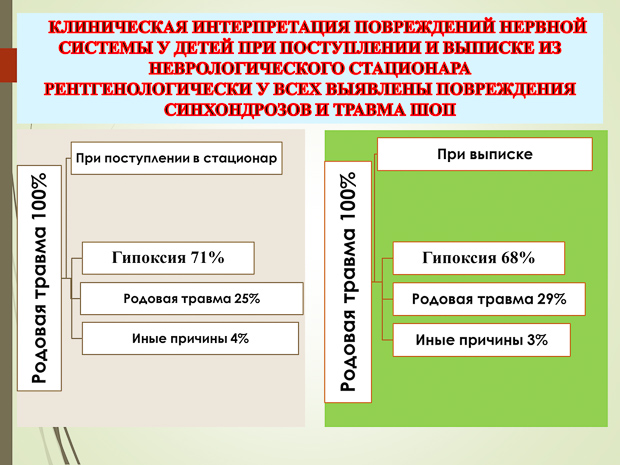 КЛИНИЧЕСКАЯ ИНТЕРПРЕТАЦИЯ ПОВРЕЖДЕНИЙ НЕРВНОЙ СИСТЕМЫ У ДЕТЕЙ ПРИ ПОСТУПЛЕНИИ И ВЫПИСКЕ ИЗ НЕВРОЛОГИЧЕСКОГО СТАЦИОНАРА
РЕНТГЕНОЛОГИЧЕСКИ У ВСЕХ ВЫЯВЛЕНЫ ПОВРЕЖДЕНИЯ СИНХОНДРОЗОВ И ТРАВМА ШОП

Родовая травма 100%

При поступлении в стационар

Гипоксия 71%

Родовая травма 25%

Иные причины 4%

Родовая травма 100%

При выписке

Гипоксия 68%

Родовая травма 29%

Иные причины 3%